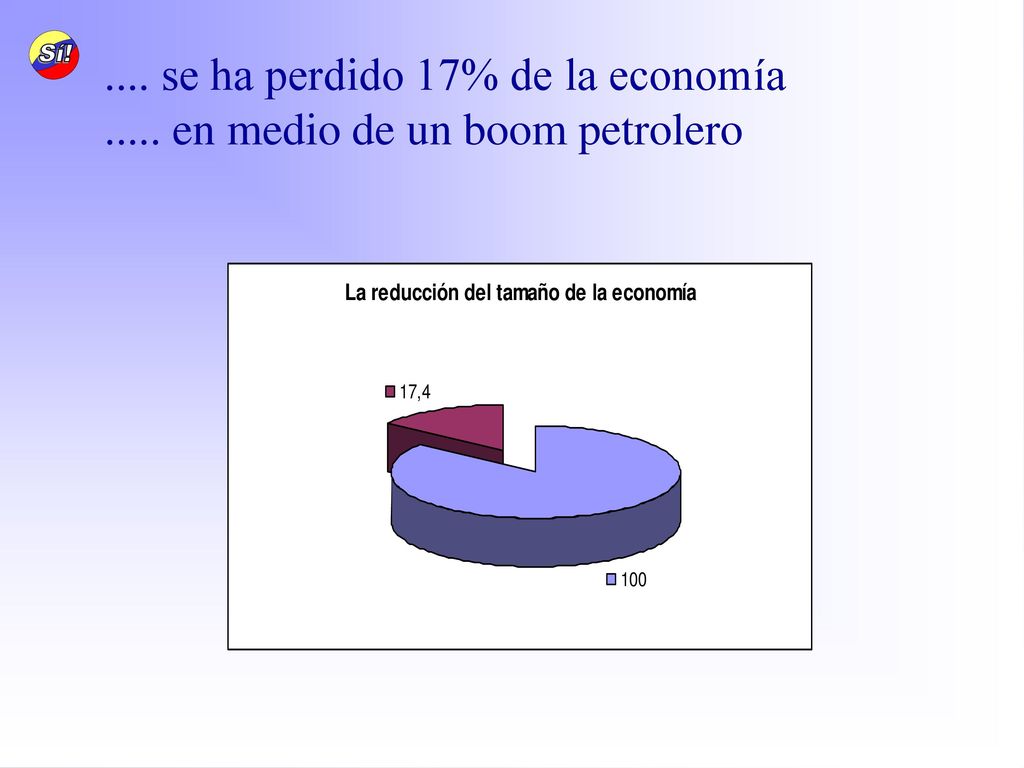 Sí!

.... se ha perdido 17% de la economía
..... en medio de un boom petrolero

La reducción del tamaño de la economía

17,4

100